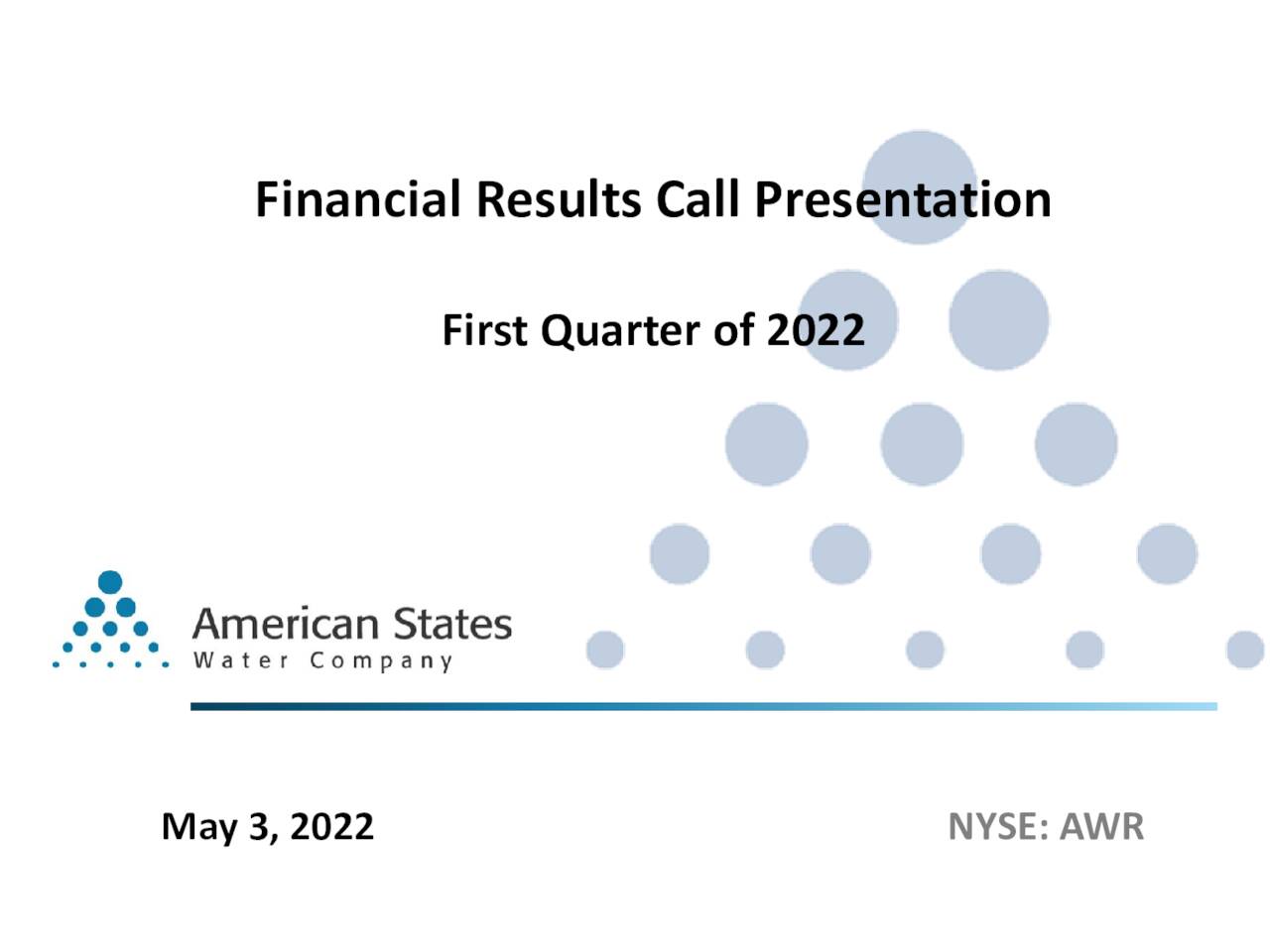 Financial Results Call Presentation

First Quarter of 2022

American States
Water Company

May 3, 2022

NYSE: AWR